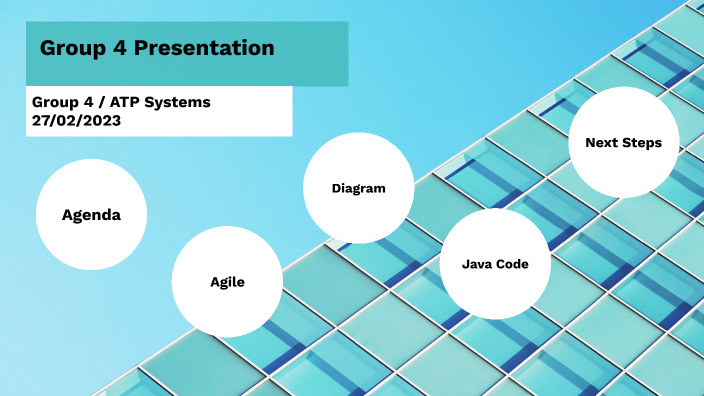 Group 4 Presentation

Group 4 / ATP Systems
27/02/2023

Agenda

Agile

Diagram

Java Code

Next Steps